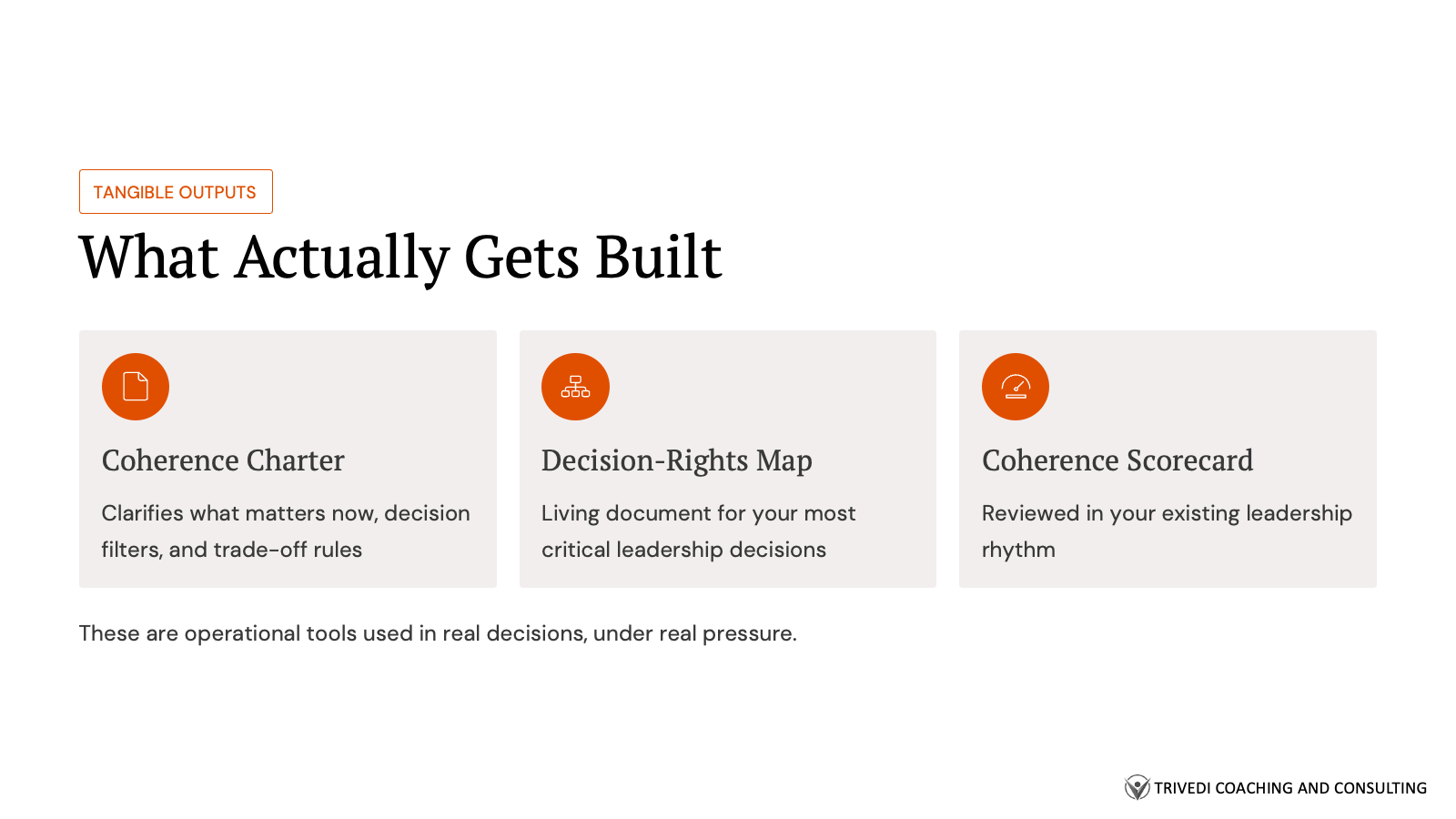 TANGIBLE OUTPUTS

What Actually Gets Built

Coherence Charter

Clarifies what matters now, decision filters, and trade-off rules

Decision-Rights Map

Living document for your most critical leadership decisions

Coherence Scorecard

Reviewed in your existing leadership rhythm

These are operational tools used in real decisions, under real pressure.

TRIVEDI COACHING AND CONSULTING